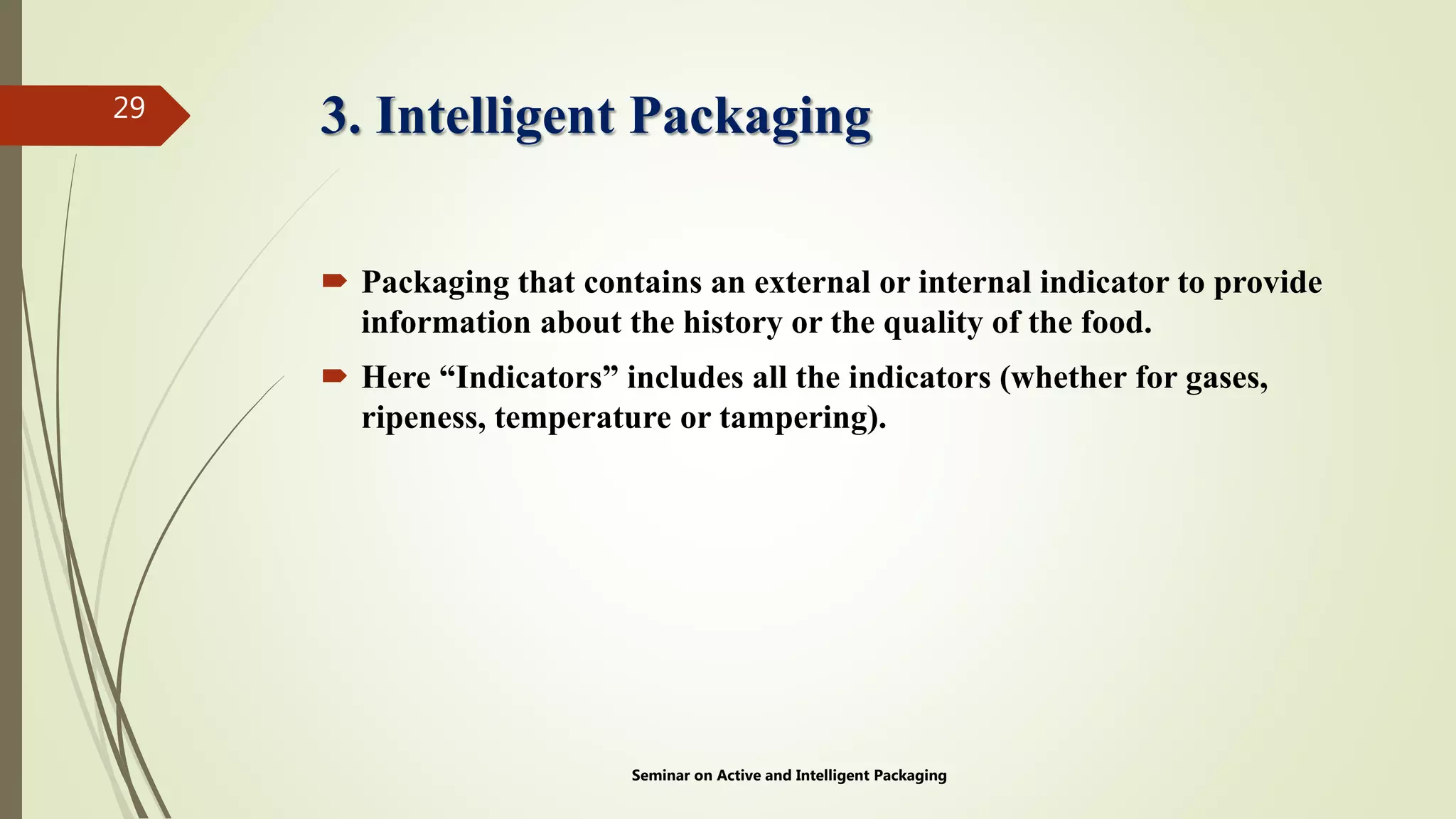 29

3. Intelligent Packaging

Packaging that contains an external or internal indicator to provide information about the history or the quality of the food.

Here “Indicators” includes all the indicators (whether for gases, ripeness, temperature or tampering).

Seminar on Active and Intelligent Packaging